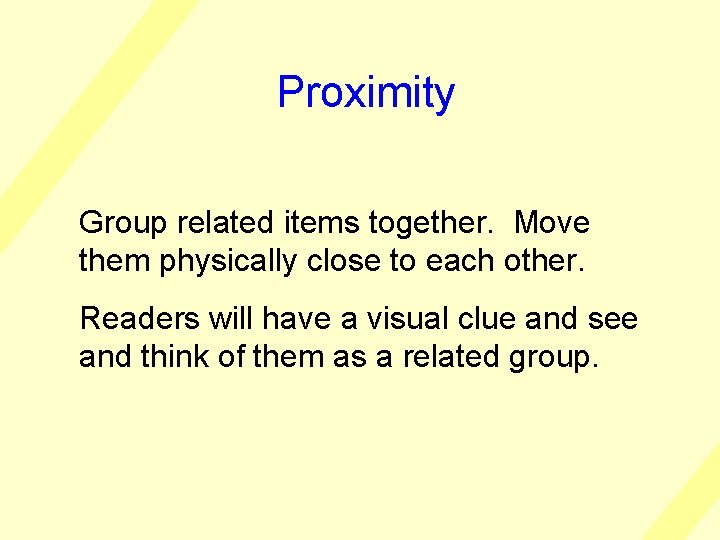 Proximity

Group related items together.  Move them physically close to each other.

Readers will have a visual clue and see and think of them as a related group.